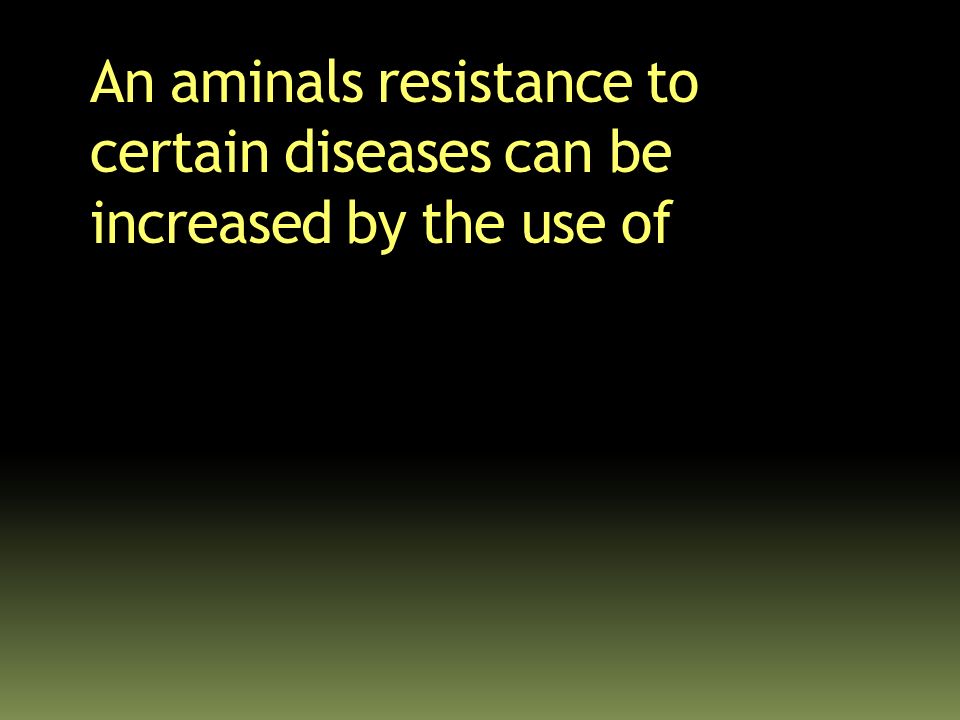 An aminals resistance to certain diseases can be increased by the use of